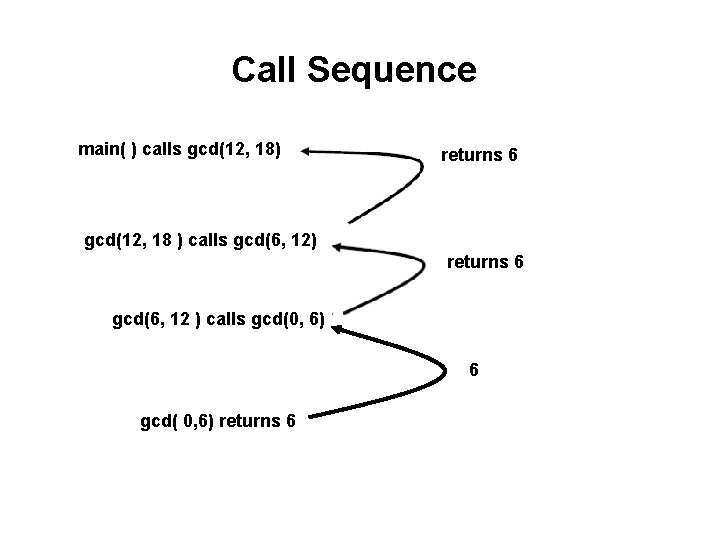 Call Sequence

main( ) calls gcd(12, 18)

returns 6

gcd(12, 18 ) calls gcd(6, 12)

returns 6

gcd(6, 12 ) calls gcd(0, 6)

6

gcd( 0,6) returns 6